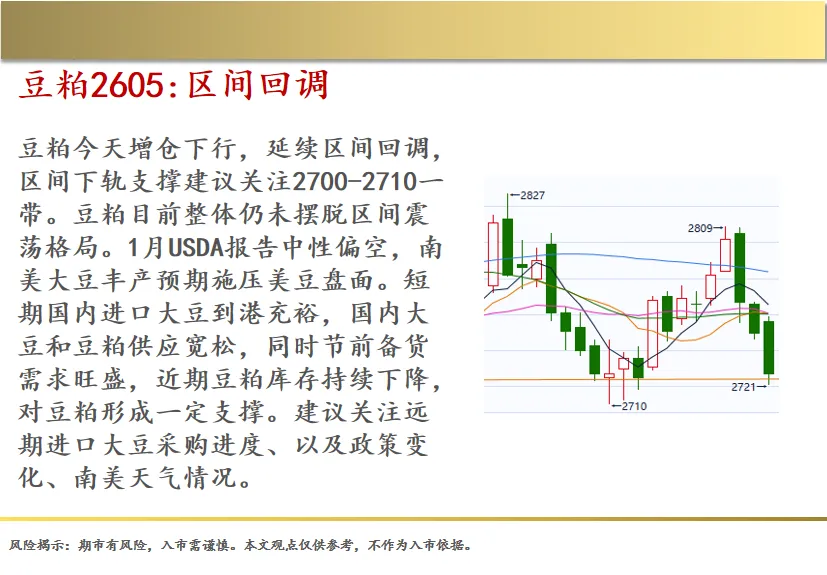 豆粕2605:区间回调

豆粕今天增仓下行，延续区间回调，区间下轨支撑建议关注2700-2710一带。豆粕目前整体仍未摆脱区间震荡格局。1月USDA报告中性偏空，南美大豆丰产预期施压美豆盘面。短期国内进口大豆到港充裕，国内大豆和豆粕供应宽松，同时节前备货需求旺盛，近期豆粕库存持续下降，对豆粕形成一定支撑。建议关注远期进口大豆采购进度、以及政策变化、南美天气情况。

2827
2809
2710
2721

风险揭示：期市有风险，入市需谨慎。本文观点仅供参考，不作为入市依据。